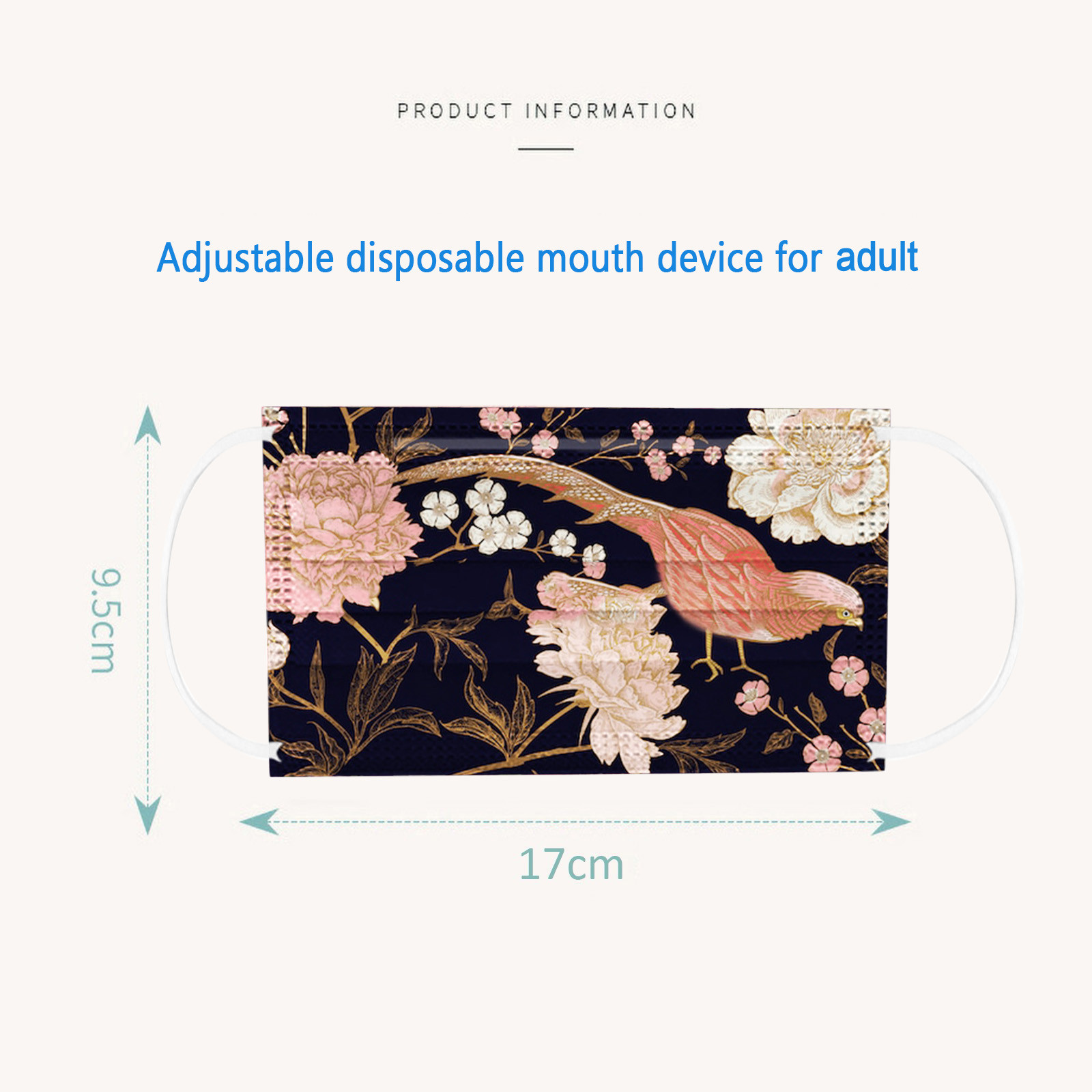 PRODUCT INFORMATION

Adjustable disposable mouth device for adult

9.5cm

17cm